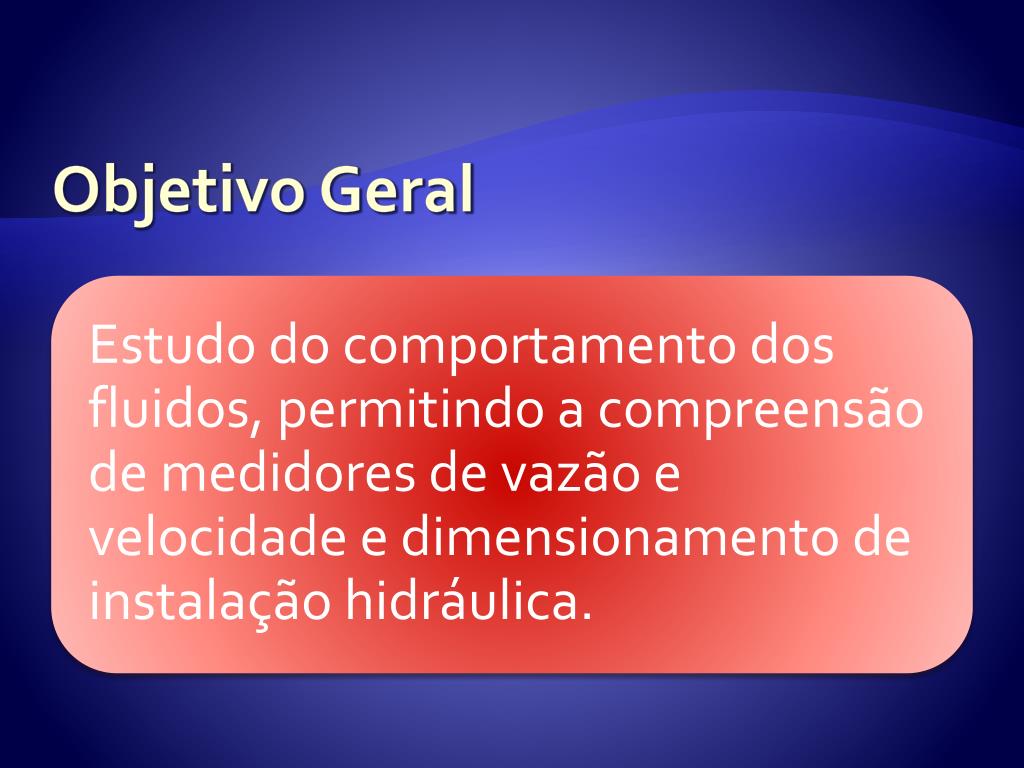 Objetivo Geral

Estudo do comportamento dos fluidos, permitindo a compreensão de medidores de vazão e velocidade e dimensionamento de instalação hidráulica.